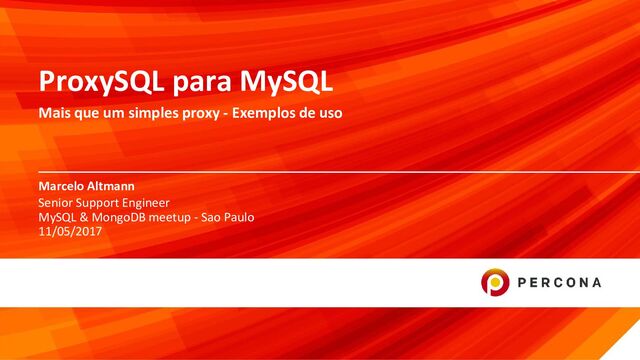 ProxySQL para MySQL

Mais que um simples proxy - Exemplos de uso

Marcelo Altmann

Senior Support Engineer
MySQL & MongoDB meetup - Sao Paulo
11/05/2017

PERCONA